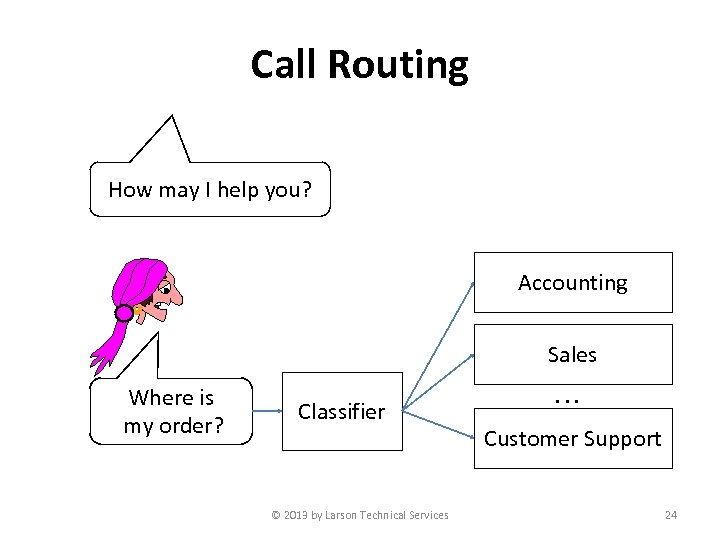 Call Routing

How may I help you?

Where is my order?

Classifier

Accounting

Sales

...

Customer Support

© 2013 by Larson Technical Services

24